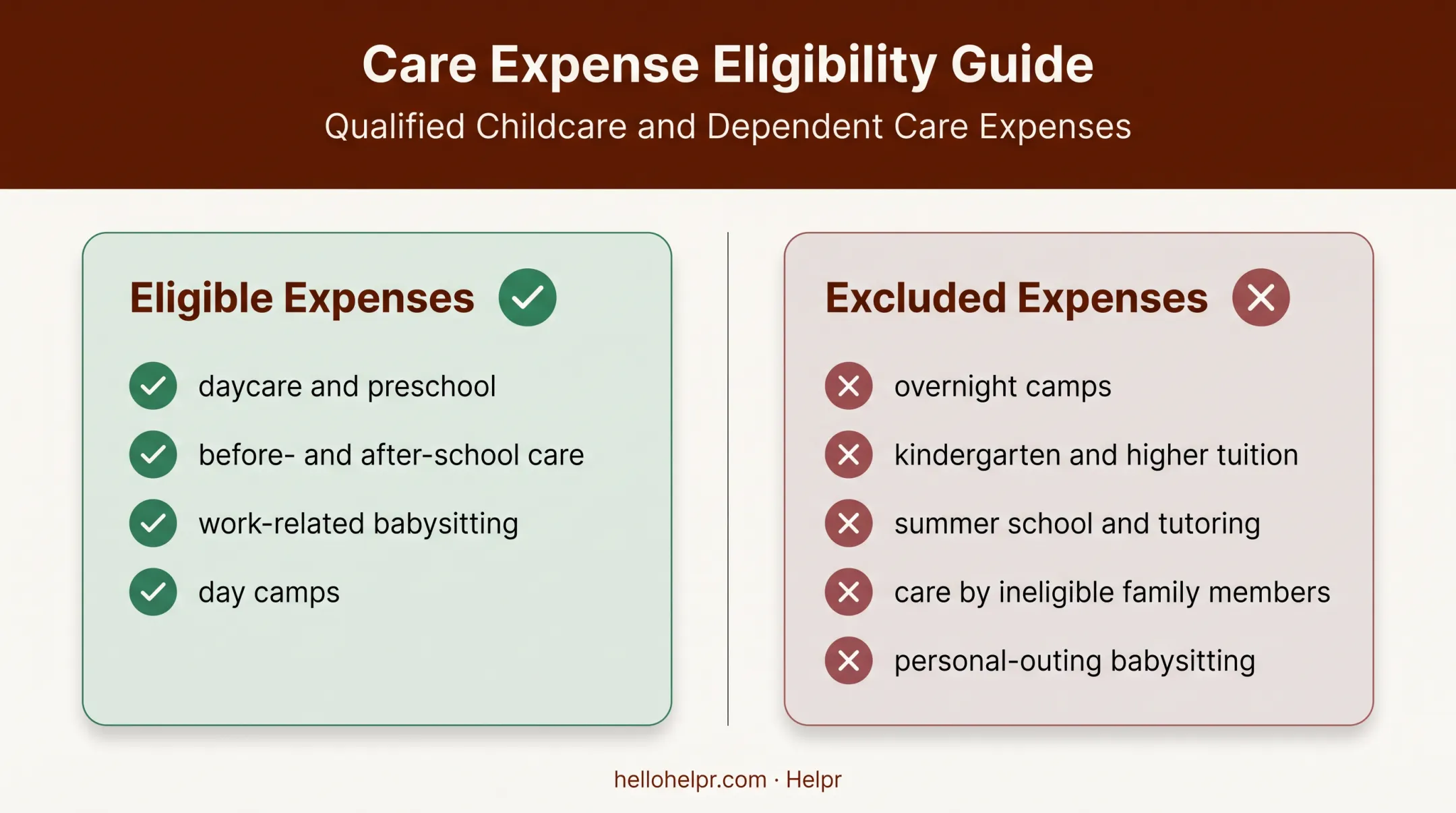 Care Expense Eligibility Guide
Qualified Childcare and Dependent Care Expenses

Eligible Expenses

daycare and preschool
before- and after-school care
work-related babysitting
day camps

Excluded Expenses

overnight camps
kindergarten and higher tuition
summer school and tutoring
care by ineligible family members
personal-outing babysitting

hellohelpr.com · Helpr